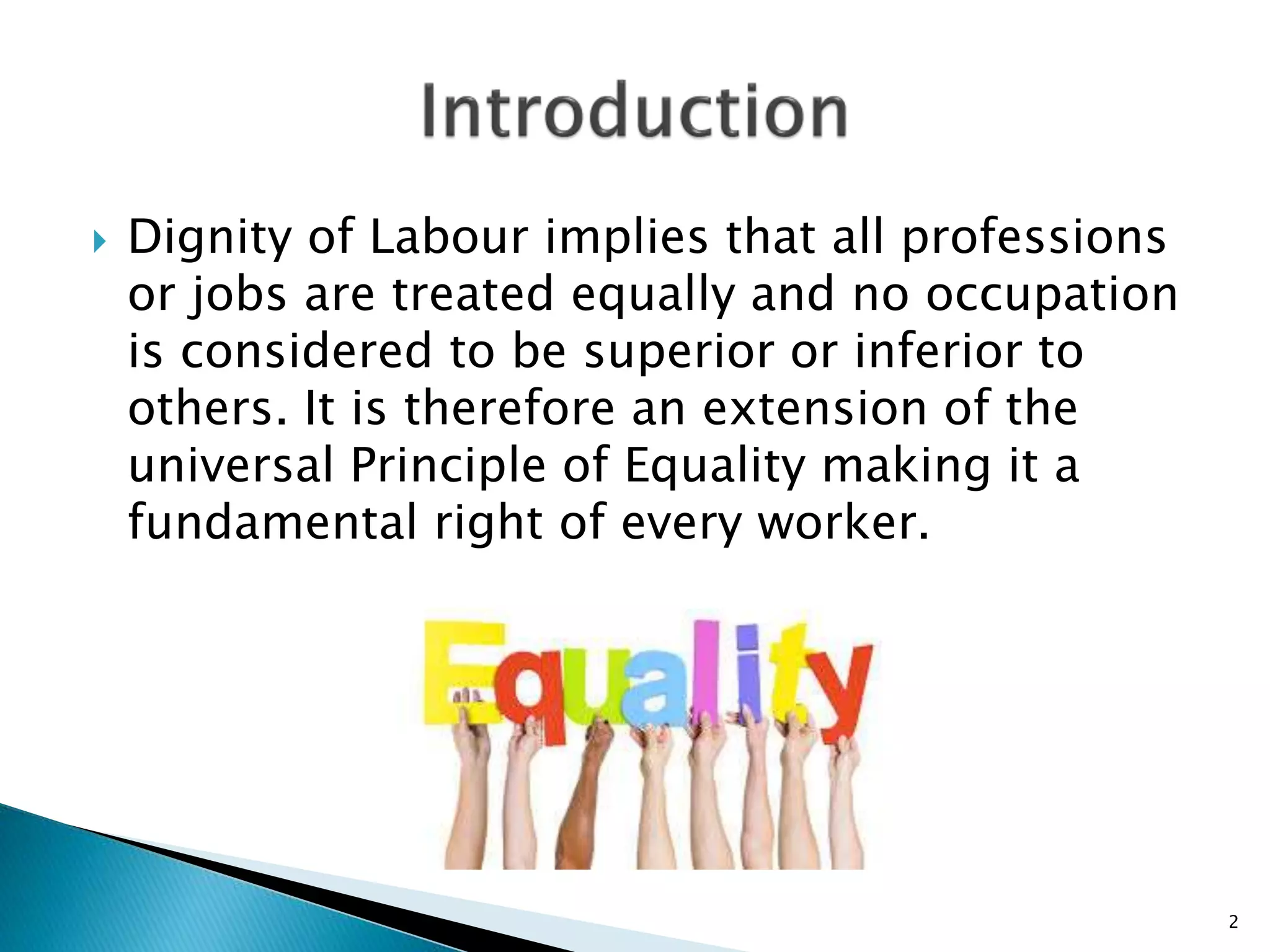 Introduction

Dignity of Labour implies that all professions or jobs are treated equally and no occupation is considered to be superior or inferior to others. It is therefore an extension of the universal Principle of Equality making it a fundamental right of every worker.

Equality

2